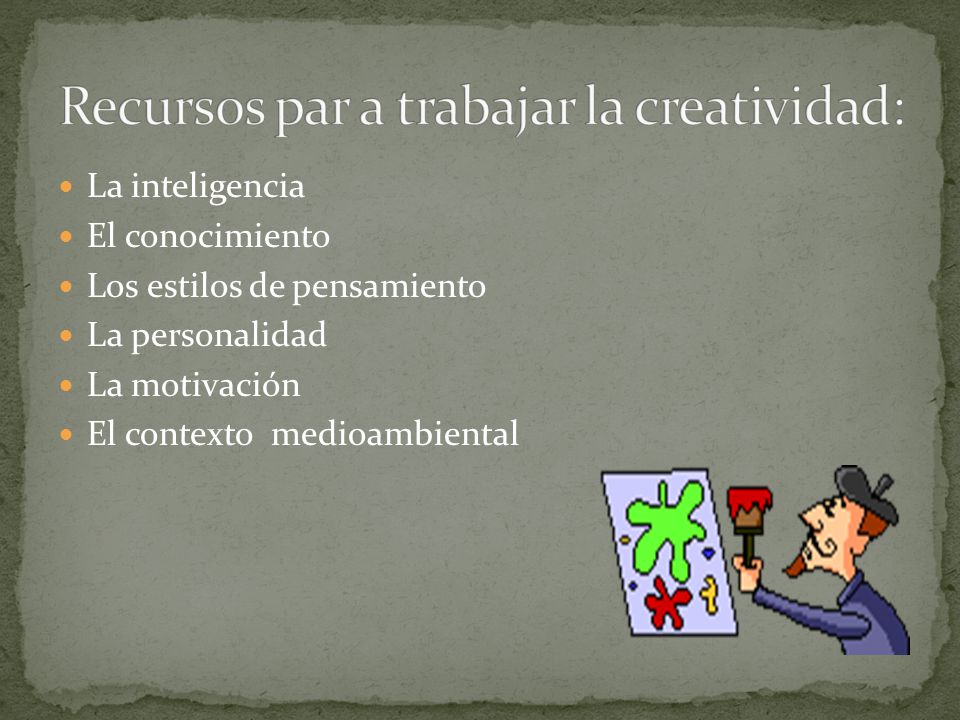 Recursos par a trabajar la creatividad:

- La inteligencia
- El conocimiento
- Los estilos de pensamiento
- La personalidad
- La motivación
- El contexto medioambiental